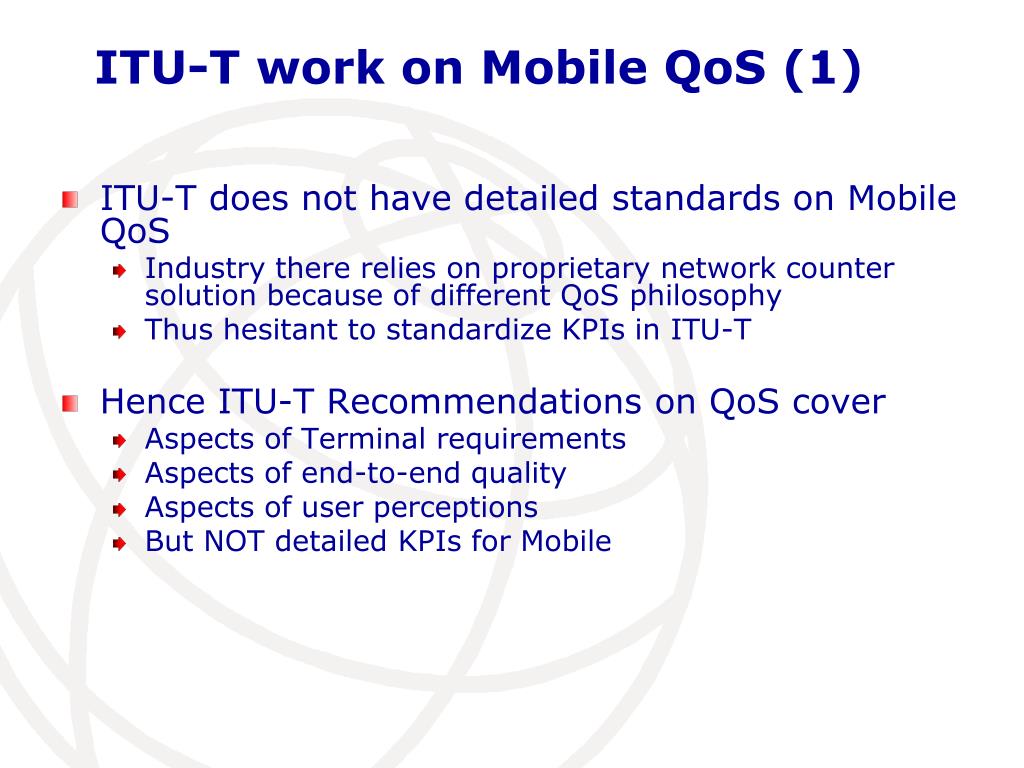 ITU-T work on Mobile QoS (1)

ITU-T does not have detailed standards on Mobile QoS

Industry there relies on proprietary network counter solution because of different QoS philosophy

Thus hesitant to standardize KPIs in ITU-T

Hence ITU-T Recommendations on QoS cover

Aspects of Terminal requirements

Aspects of end-to-end quality

Aspects of user perceptions

But NOT detailed KPIs for Mobile